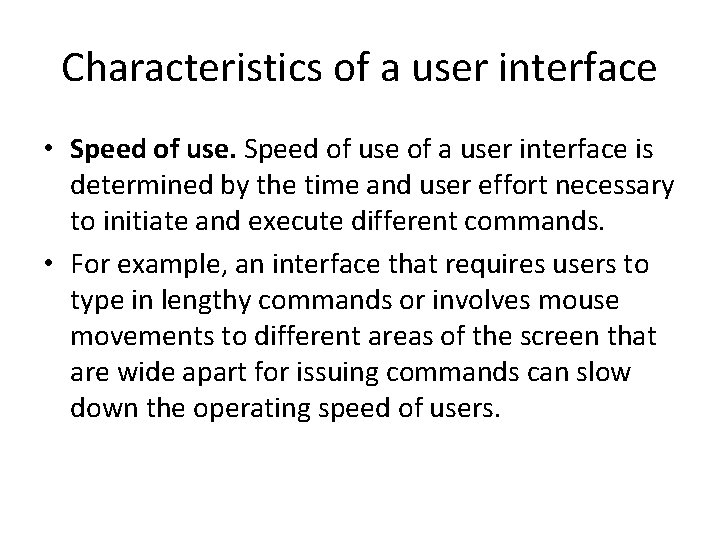 Characteristics of a user interface

• Speed of use. Speed of use of a user interface is determined by the time and user effort necessary to initiate and execute different commands.

• For example, an interface that requires users to type in lengthy commands or involves mouse movements to different areas of the screen that are wide apart for issuing commands can slow down the operating speed of users.